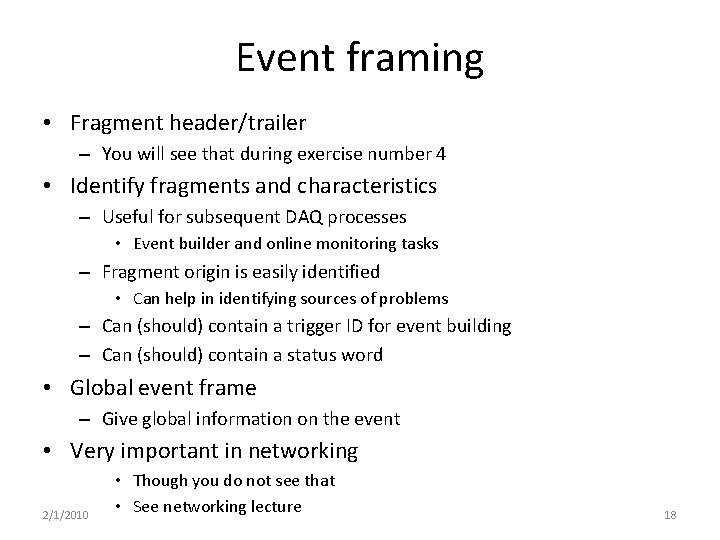 Event framing

• Fragment header/trailer
– You will see that during exercise number 4
• Identify fragments and characteristics
– Useful for subsequent DAQ processes
• Event builder and online monitoring tasks
– Fragment origin is easily identified
• Can help in identifying sources of problems
– Can (should) contain a trigger ID for event building
– Can (should) contain a status word
• Global event frame
– Give global information on the event
• Very important in networking
• Though you do not see that
• See networking lecture

2/1/2010

18